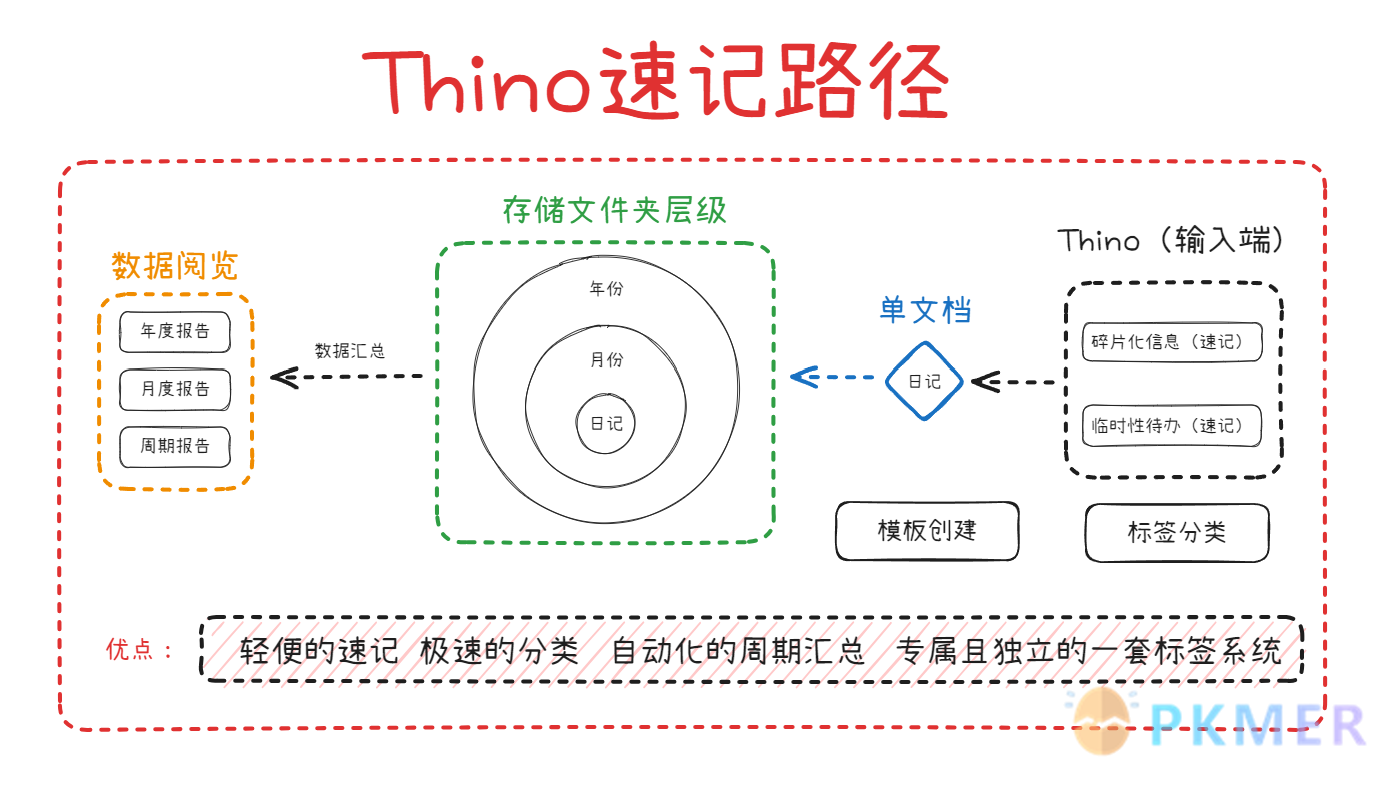 Thino速记路径

数据阅览

年度报告

月度报告

周期报告

数据汇总

存储文件夹层级

年份

月份

日记

单文档

日记

Thino（输入端）

碎片化信息（速记）

临时性待办（速记）

模板创建

标签分类

优点：

轻便的速记 极速的分类 自动化的周期汇总 专属且独立的一套标签系统

PKMER